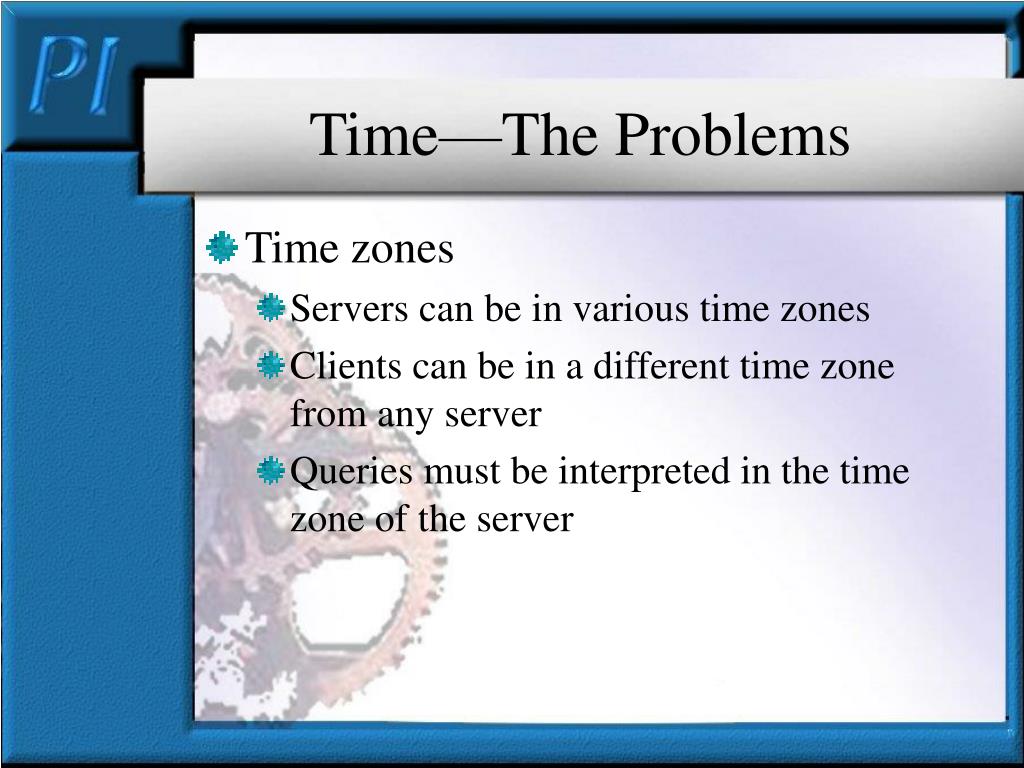 PI

Time—The Problems

Time zones

Servers can be in various time zones

Clients can be in a different time zone from any server

Queries must be interpreted in the time zone of the server